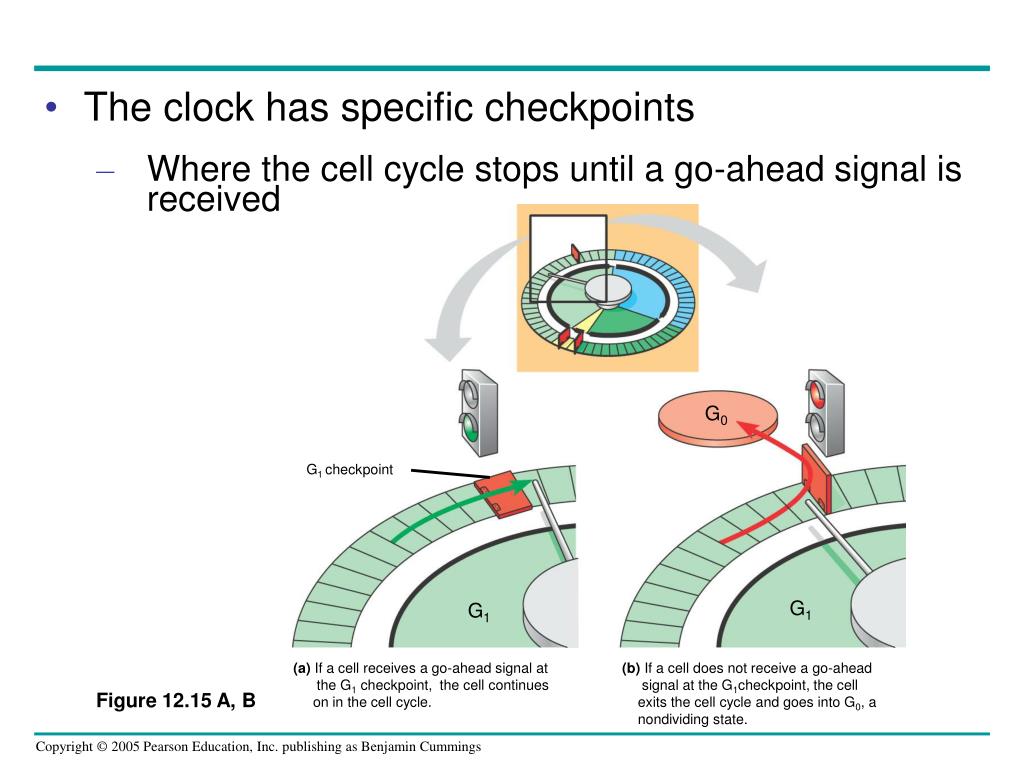 • The clock has specific checkpoints

– Where the cell cycle stops until a go-ahead signal is received

$G_0$

$G_1$ checkpoint

$G_1$

$G_1$

(a) If a cell receives a go-ahead signal at the $G_1$ checkpoint, the cell continues on in the cell cycle.

(b) If a cell does not receive a go-ahead signal at the $G_1$checkpoint, the cell exits the cell cycle and goes into $G_0$, a nondividing state.

Figure 12.15 A, B

Copyright © 2005 Pearson Education, Inc. publishing as Benjamin Cummings